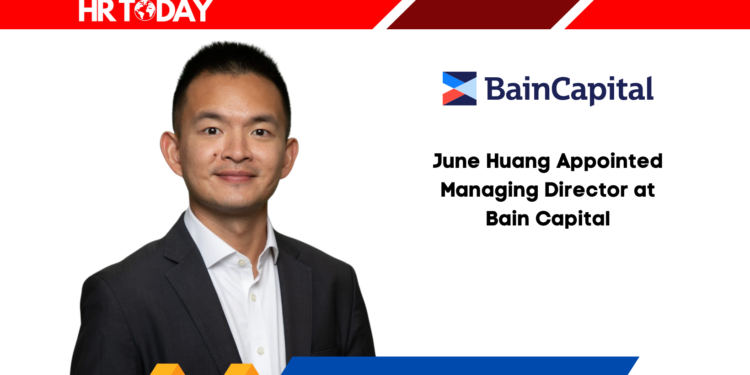 HR TODAY

BainCapital

June Huang Appointed Managing Director at Bain Capital